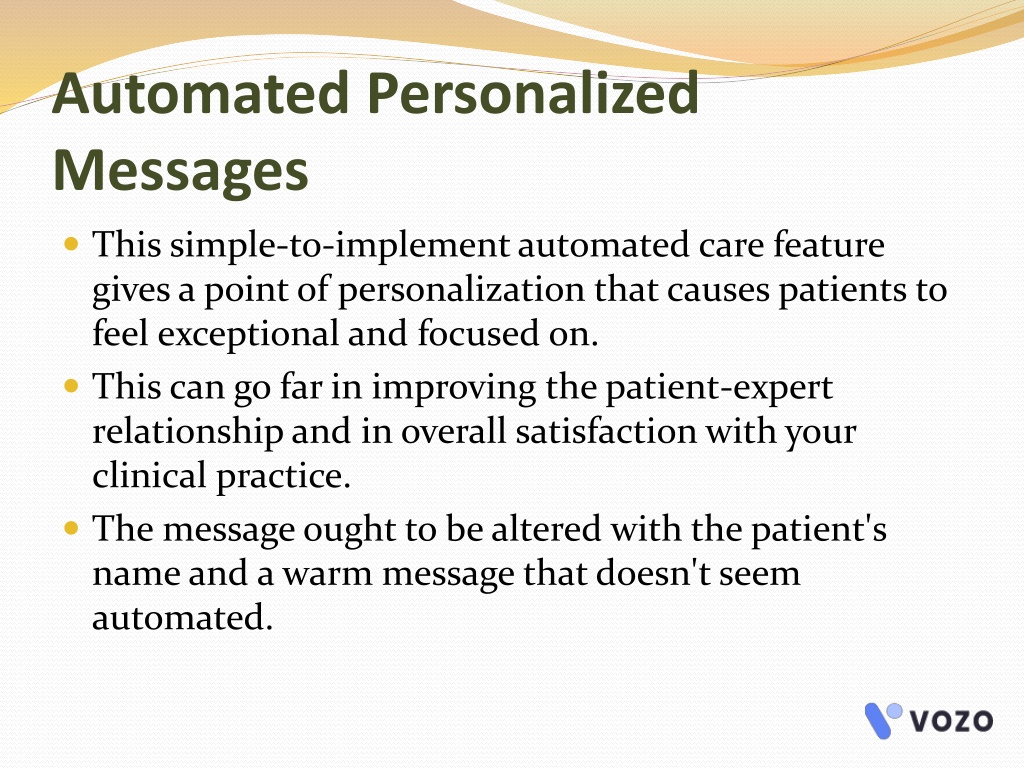 Automated Personalized Messages

- This simple-to-implement automated care feature gives a point of personalization that causes patients to feel exceptional and focused on.
- This can go far in improving the patient-expert relationship and in overall satisfaction with your clinical practice.
- The message ought to be altered with the patient's name and a warm message that doesn't seem automated.

vozo